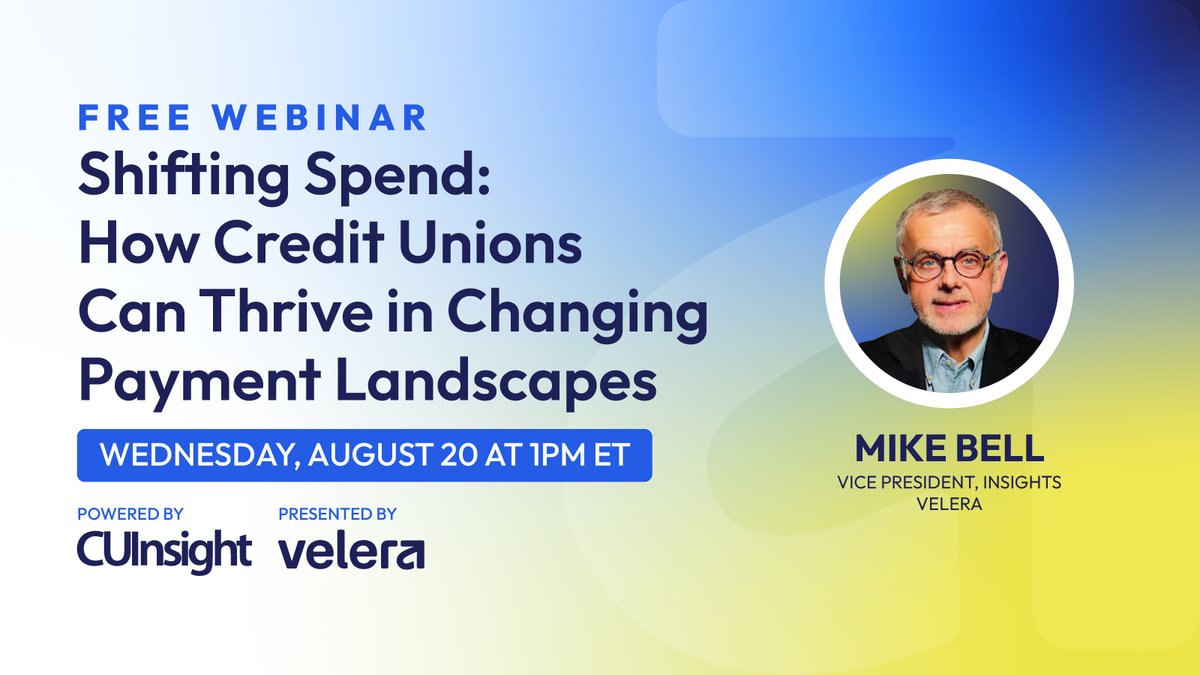 FREE WEBINAR

Shifting Spend: How Credit Unions Can Thrive in Changing Payment Landscapes

WEDNESDAY, AUGUST 20 AT 1PM ET

POWERED BY
CUInsight

PRESENTED BY
velera

MIKE BELL
VICE PRESIDENT, INSIGHTS
VELERA